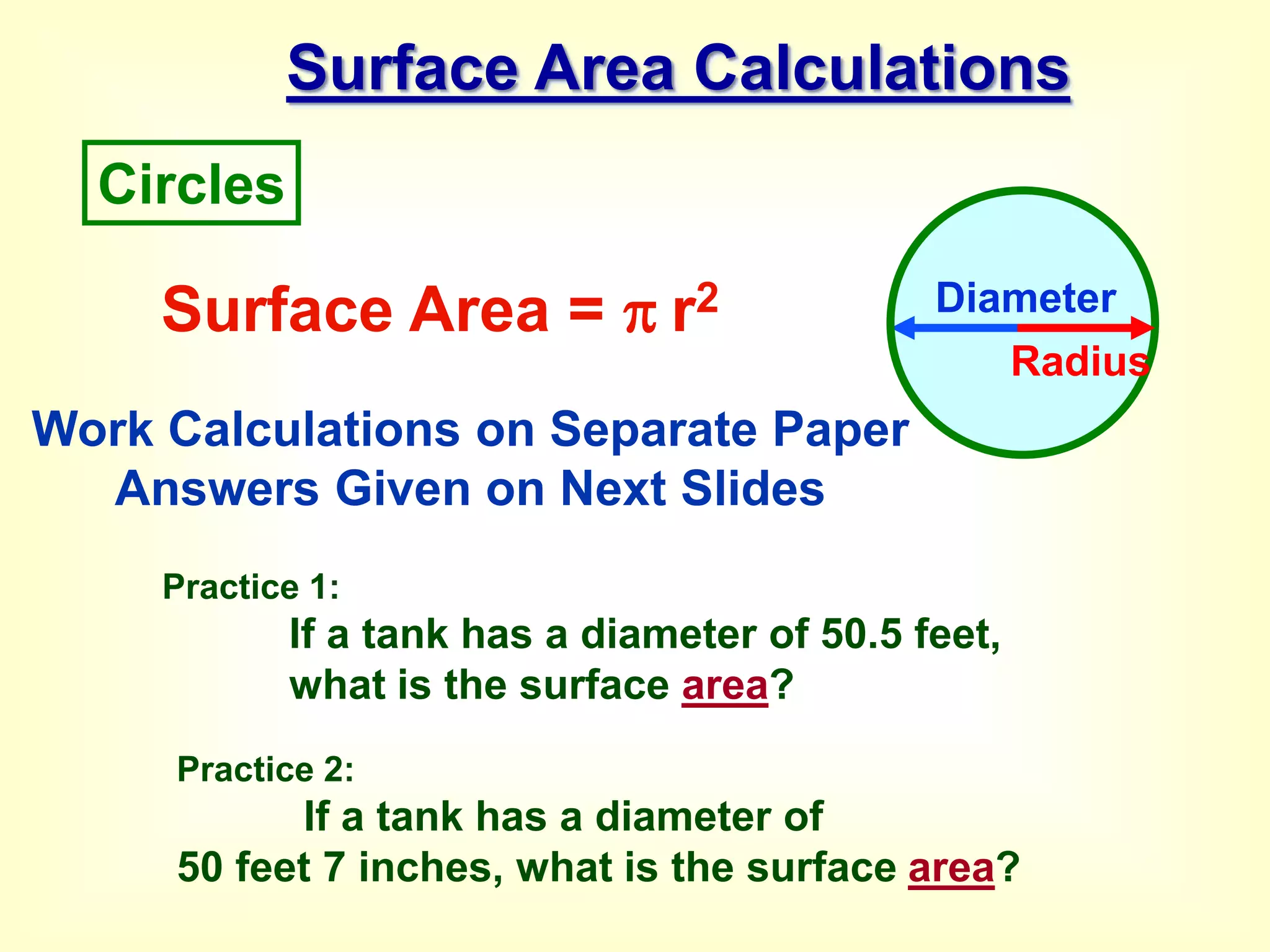 Surface Area Calculations

Circles

Surface Area = $\pi r^2$

Diameter

Radius

Work Calculations on Separate Paper
Answers Given on Next Slides

Practice 1:
If a tank has a diameter of 50.5 feet, what is the surface area?

Practice 2:
If a tank has a diameter of 50 feet 7 inches, what is the surface area?